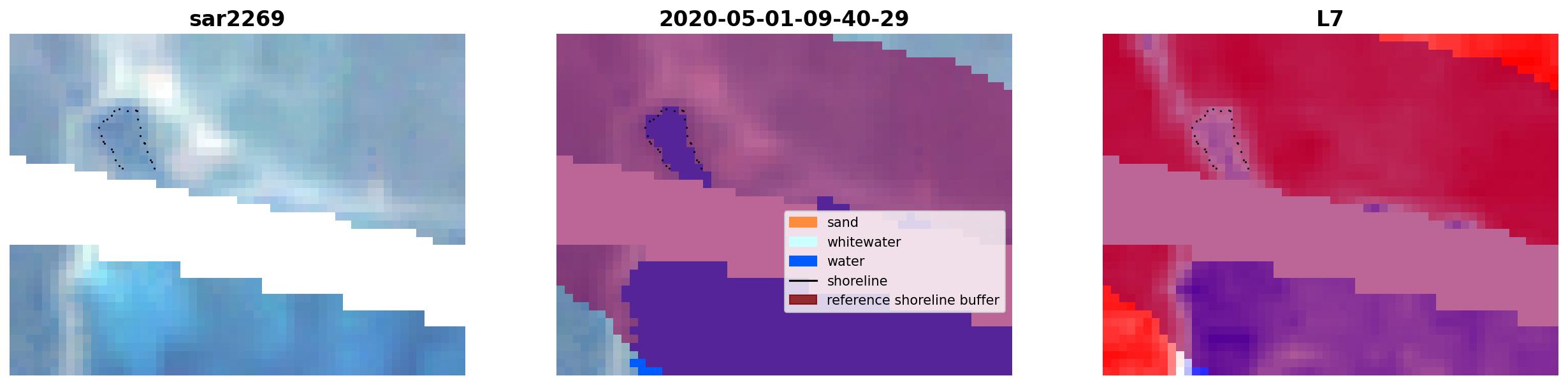 sar2269

2020-05-01-09-40-29

sand
whitewater
water
shoreline
reference shoreline buffer

L7